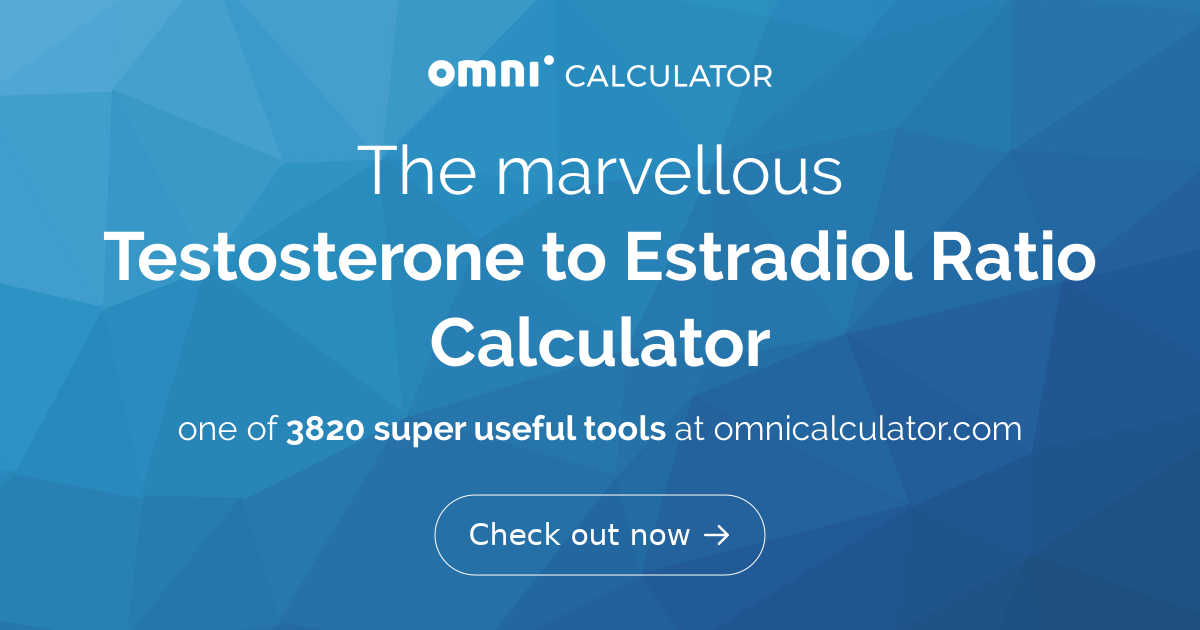 omni CALCULATOR

The marvellous
Testosterone to Estradiol Ratio Calculator

one of 3820 super useful tools at omnicalculator.com

Check out now →